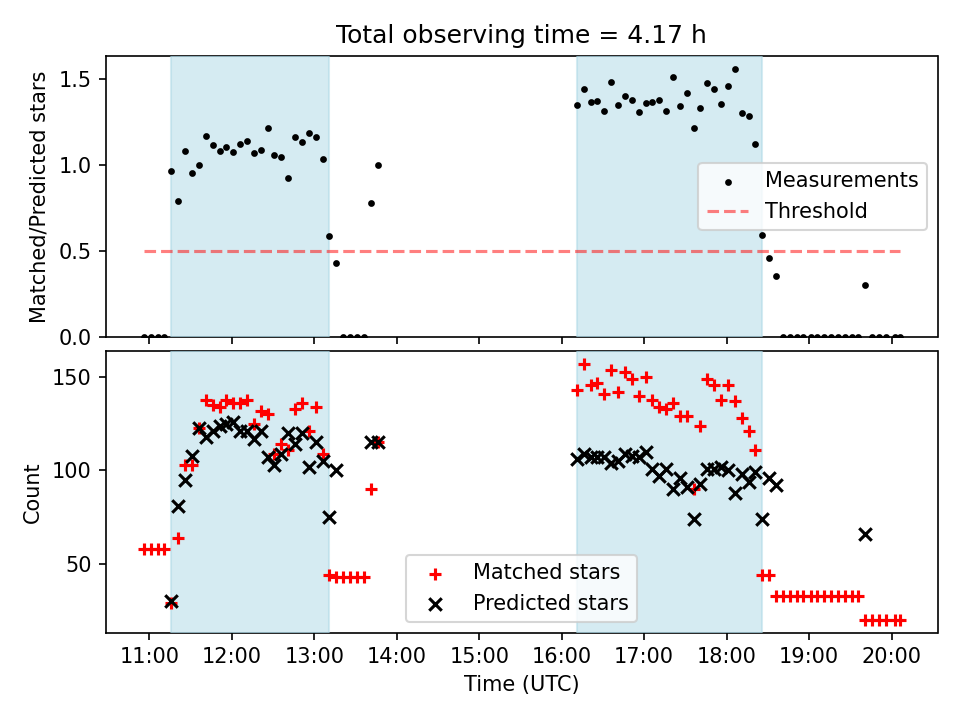 Total observing time = 4.17 h

Matched/Predicted stars

1.5
1.0
0.5
0.0

Measurements
Threshold

Count

150
100
50

Matched stars
Predicted stars

11:00 12:00 13:00 14:00 15:00 16:00 17:00 18:00 19:00 20:00
Time (UTC)